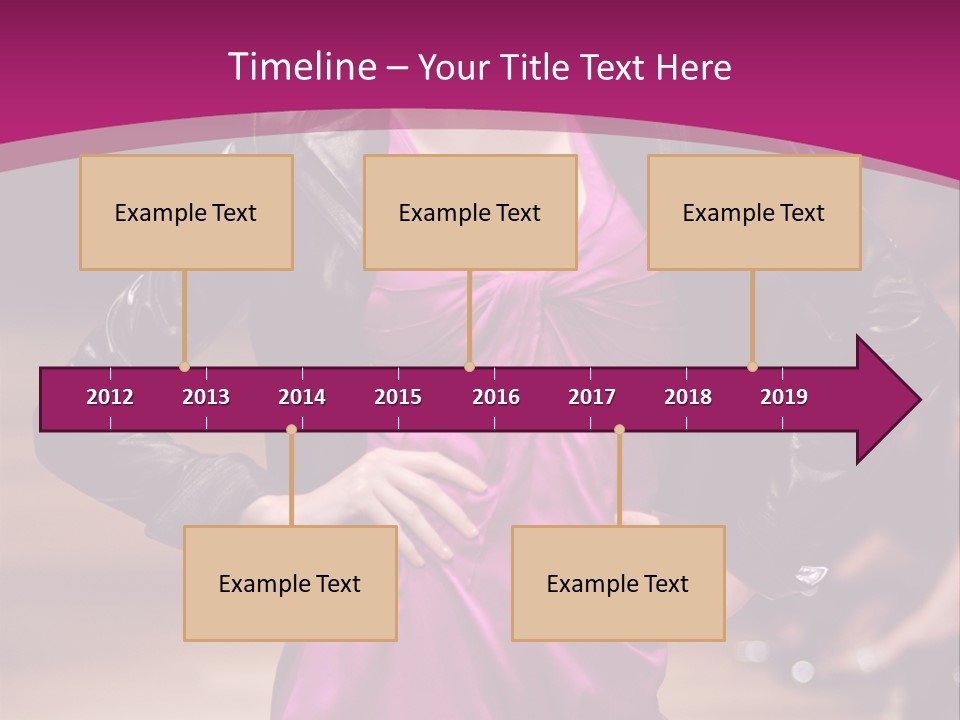 Timeline – Your Title Text Here

Example Text

Example Text

Example Text

2012 2013 2014 2015 2016 2017 2018 2019

Example Text

Example Text